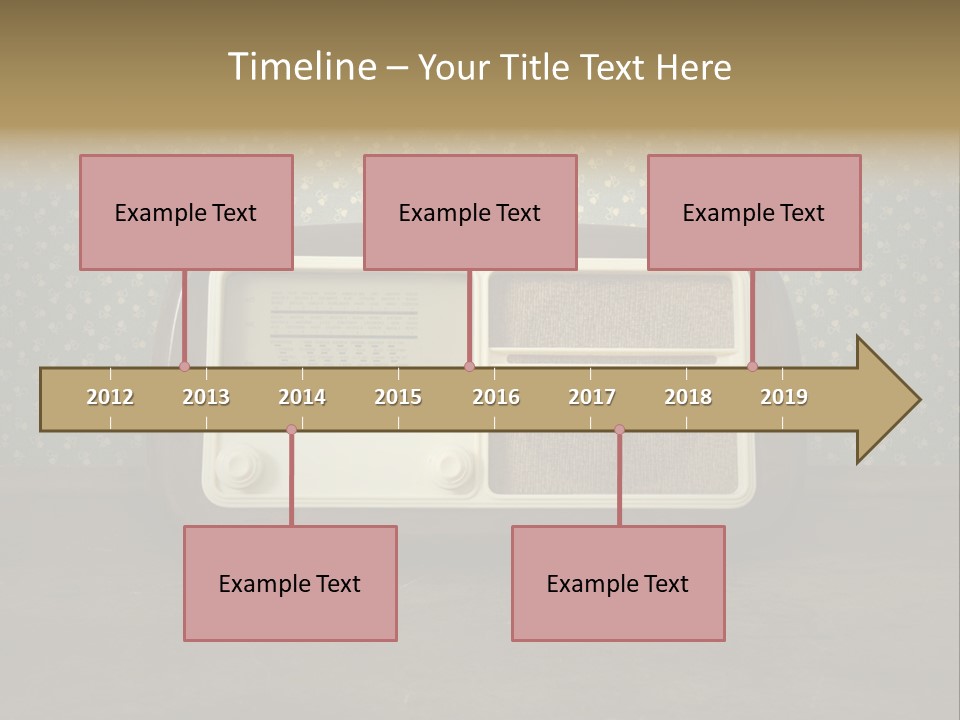 Timeline – Your Title Text Here

Example Text

Example Text

Example Text

2012 2013 2014 2015 2016 2017 2018 2019

Example Text

Example Text